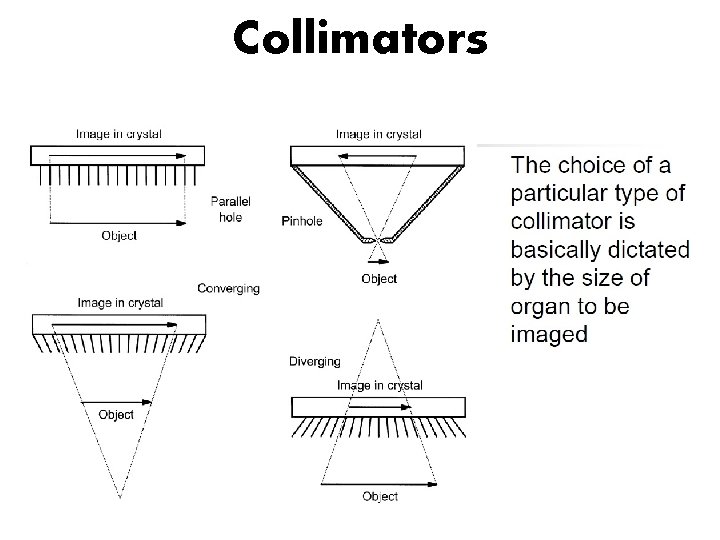 Collimators

Image in crystal

Parallel hole

Object

Image in crystal

Pinhole

Object

Converging

Image in crystal

Object

Diverging

Image in crystal

Object

The choice of a particular type of collimator is basically dictated by the size of organ to be imaged